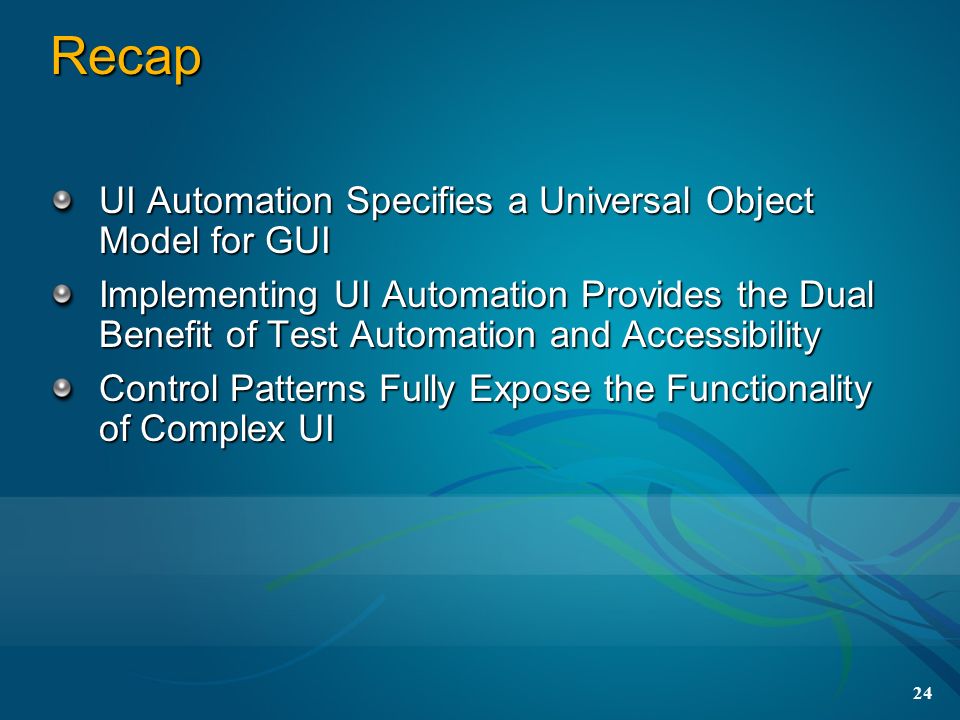 Recap

UI Automation Specifies a Universal Object Model for GUI

Implementing UI Automation Provides the Dual Benefit of Test Automation and Accessibility

Control Patterns Fully Expose the Functionality of Complex UI

24